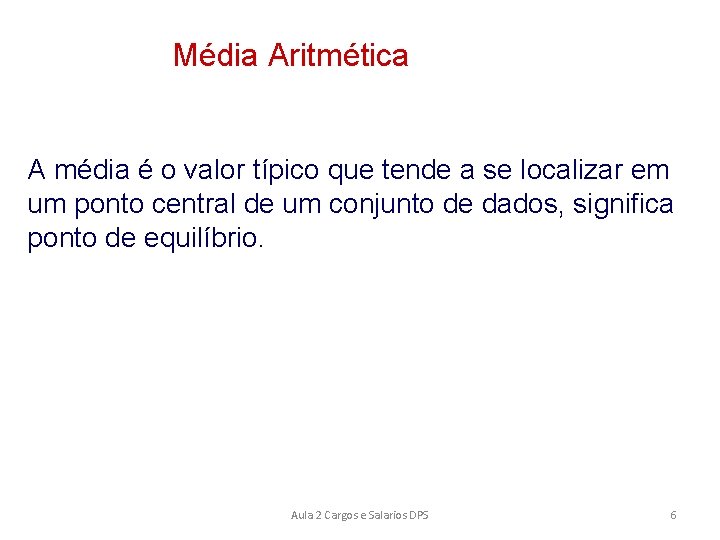 Média Aritmética

A média é o valor típico que tende a se localizar em um ponto central de um conjunto de dados, significa ponto de equilíbrio.

Aula 2 Cargos e Salarios DPS

6